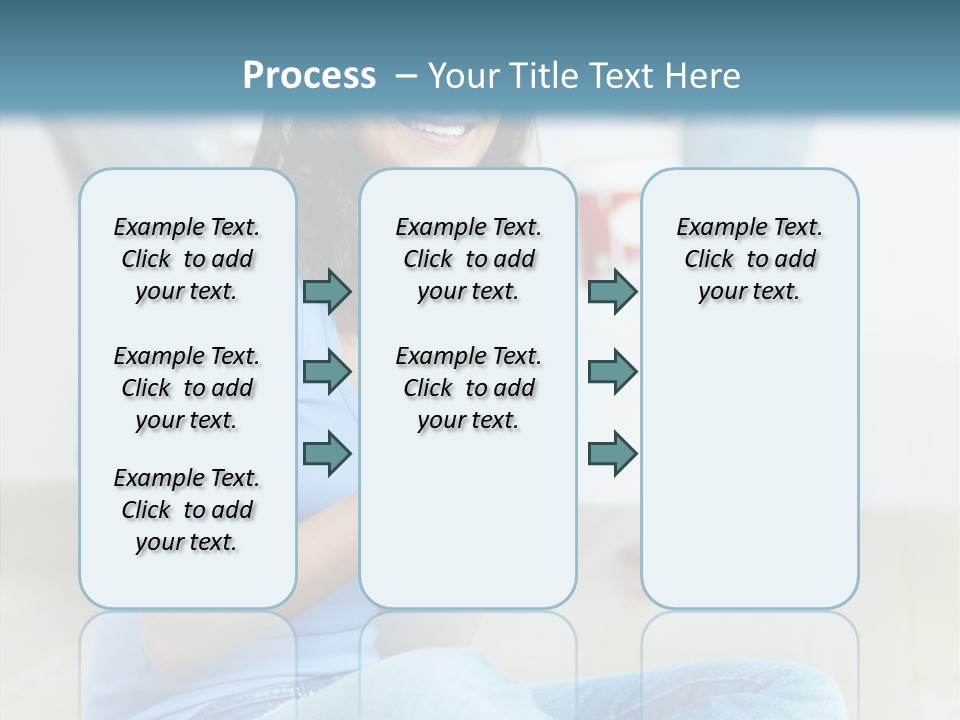 Process – Your Title Text Here

Example Text. Click to add your text.

Example Text. Click to add your text.

Example Text. Click to add your text.

Example Text. Click to add your text.

Example Text. Click to add your text.

Example Text. Click to add your text.